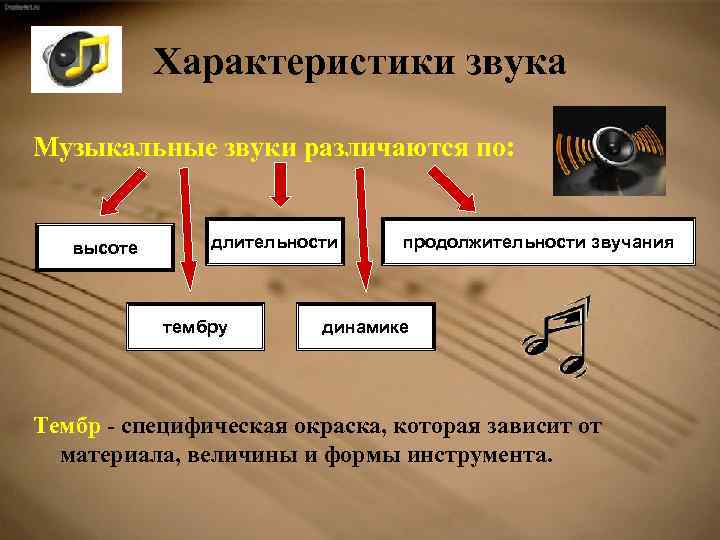 Характеристики звука

Музыкальные звуки различаются по:

высоте

длительности

продолжительности звучания

тембру

динамике

Тембр - специфическая окраска, которая зависит от материала, величины и формы инструмента.